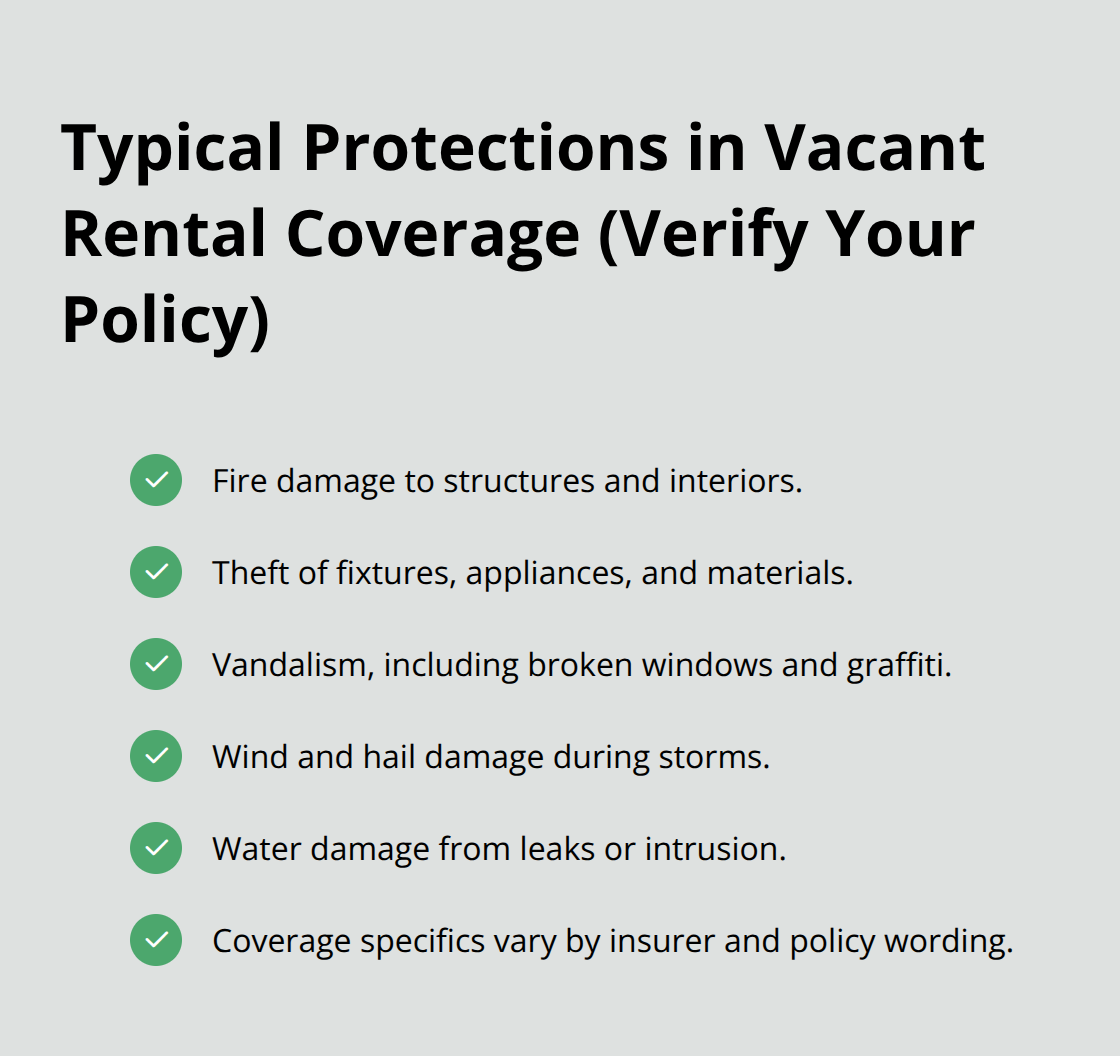 Typical Protections in Vacant Rental Coverage (Verify Your Policy)

Fire damage to structures and interiors.

Theft of fixtures, appliances, and materials.

Vandalism, including broken windows and graffiti.

Wind and hail damage during storms.

Water damage from leaks or intrusion.

Coverage specifics vary by insurer and policy wording.